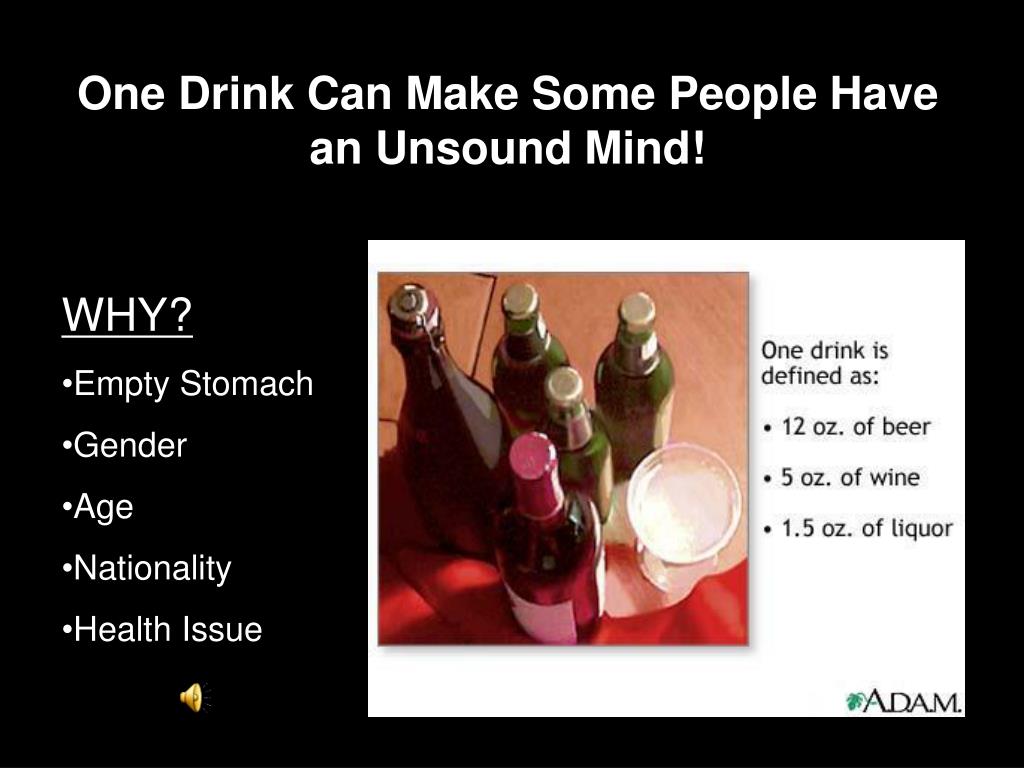 One Drink Can Make Some People Have an Unsound Mind!

WHY?

•Empty Stomach

•Gender

•Age

•Nationality

•Health Issue

One drink is defined as:

• 12 oz. of beer

• 5 oz. of wine

• 1.5 oz. of liquor

A.D.A.M.